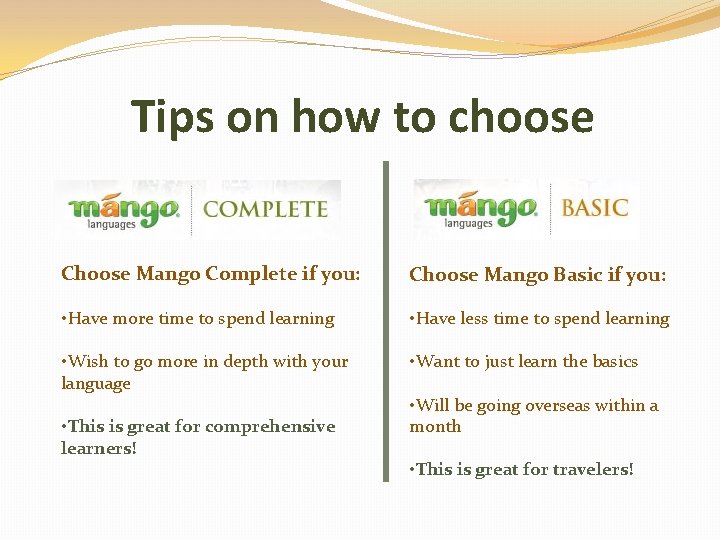 Tips on how to choose

mango languages COMPLETE

Choose Mango Complete if you:

•Have more time to spend learning

•Wish to go more in depth with your language

•This is great for comprehensive learners!

mango languages BASIC

Choose Mango Basic if you:

•Have less time to spend learning

•Want to just learn the basics

•Will be going overseas within a month

•This is great for travelers!